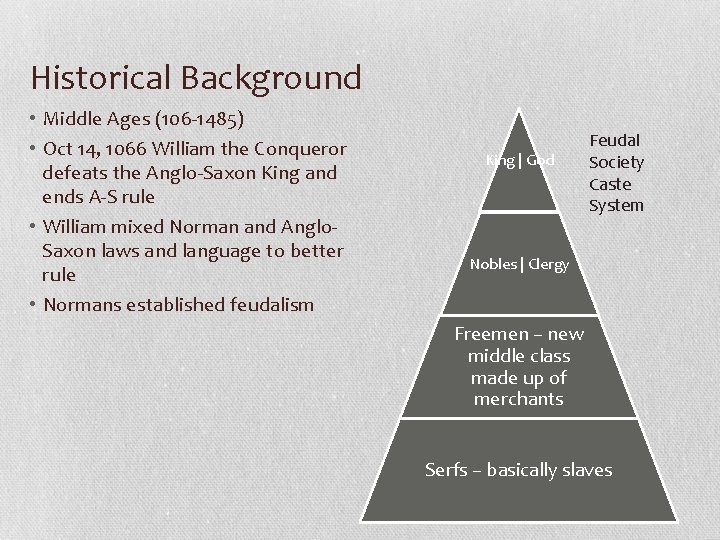 Historical Background

• Middle Ages (106-1485)
• Oct 14, 1066 William the Conqueror defeats the Anglo-Saxon King and ends A-S rule
• William mixed Norman and Anglo-Saxon laws and language to better rule
• Normans established feudalism

King | God

Nobles | Clergy

Freemen – new middle class made up of merchants

Serfs – basically slaves

Feudal Society Caste System